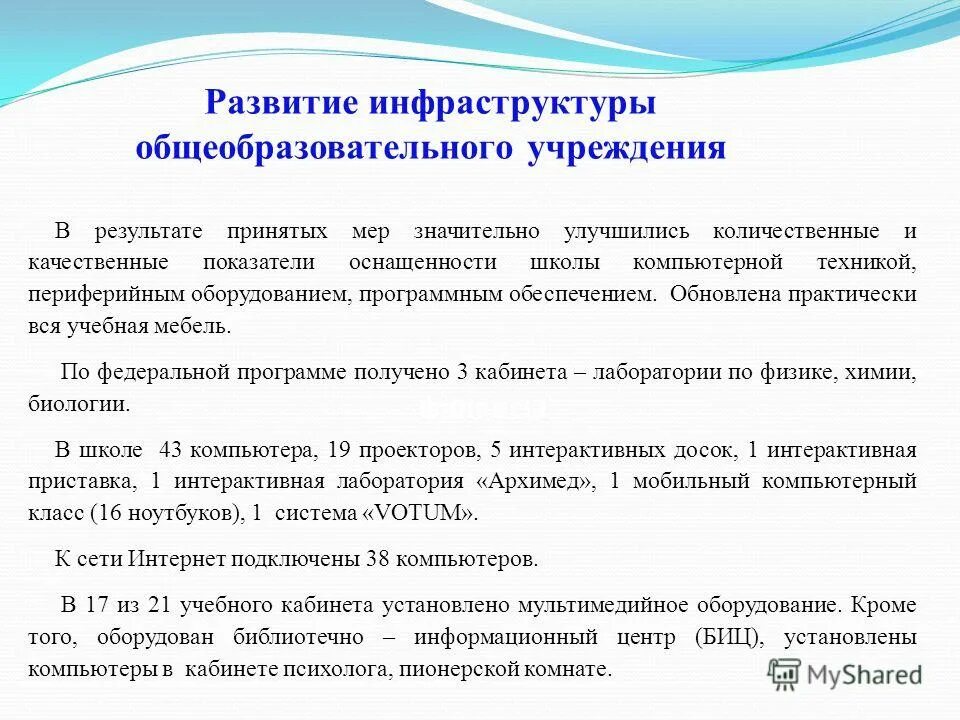 Развитие инфраструктуры общеобразовательного учреждения

В результате принятых мер значительно улучшились количественные и качественные показатели оснащенности школы компьютерной техникой, периферийным оборудованием, программным обеспечением. Обновлена практически вся учебная мебель.

По федеральной программе получено 3 кабинета – лаборатории по физике, химии, биологии.

В школе 43 компьютера, 19 проекторов, 5 интерактивных досок, 1 интерактивная приставка, 1 интерактивная лаборатория «Архимед», 1 мобильный компьютерный класс (16 ноутбуков), 1 система «VOTUM».

К сети Интернет подключены 38 компьютеров.

В 17 из 21 учебного кабинета установлено мультимедийное оборудование. Кроме того, оборудован библиотечно – информационный центр (БИЦ), установлены компьютеры в кабинете психолога, пионерской комнате.

MyShared